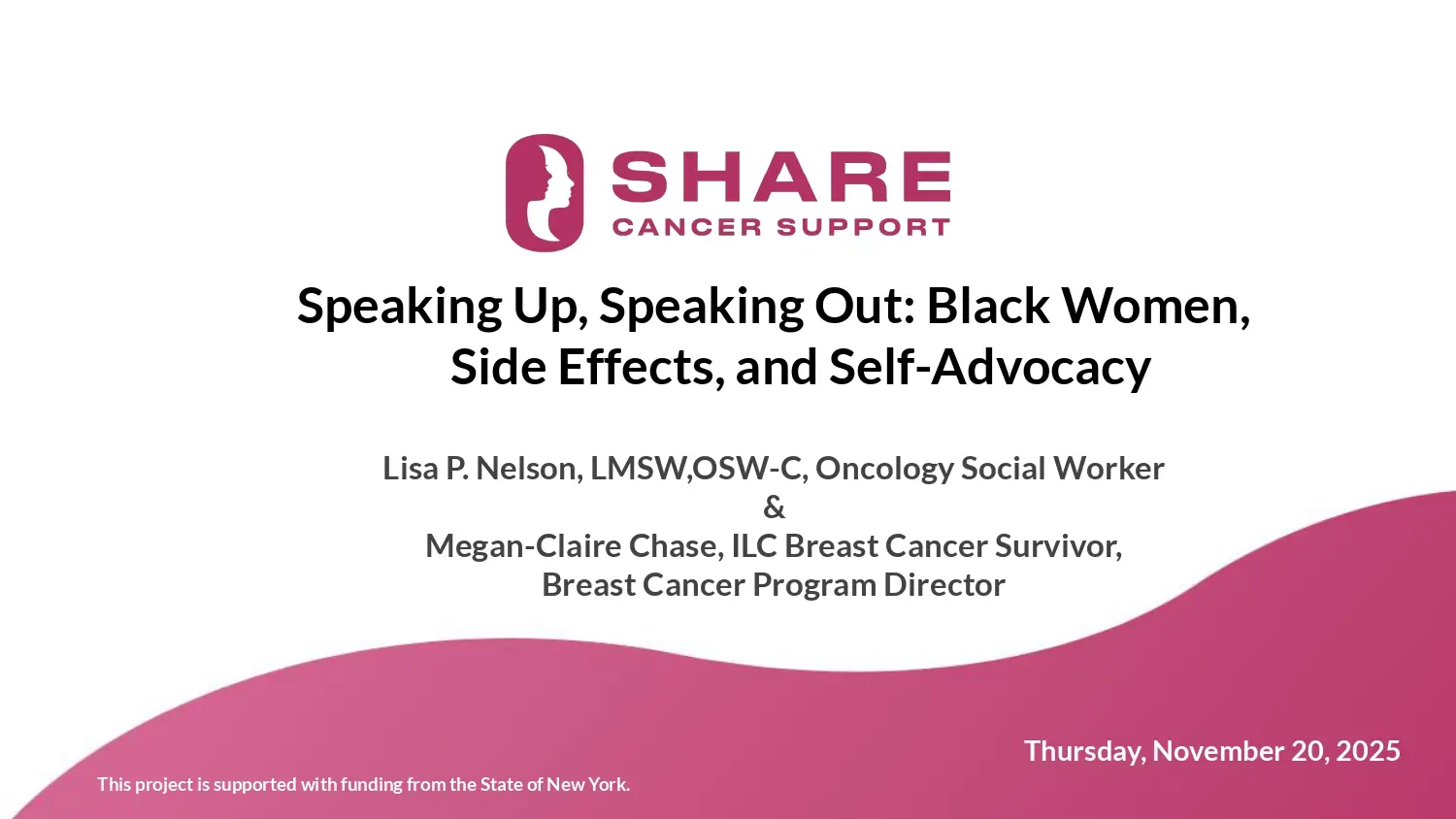 SHARE
CANCER SUPPORT

Speaking Up, Speaking Out: Black Women, Side Effects, and Self-Advocacy

Lisa P. Nelson, LMSW,OSW-C, Oncology Social Worker
&
Megan-Claire Chase, ILC Breast Cancer Survivor,
Breast Cancer Program Director

Thursday, November 20, 2025

This project is supported with funding from the State of New York.